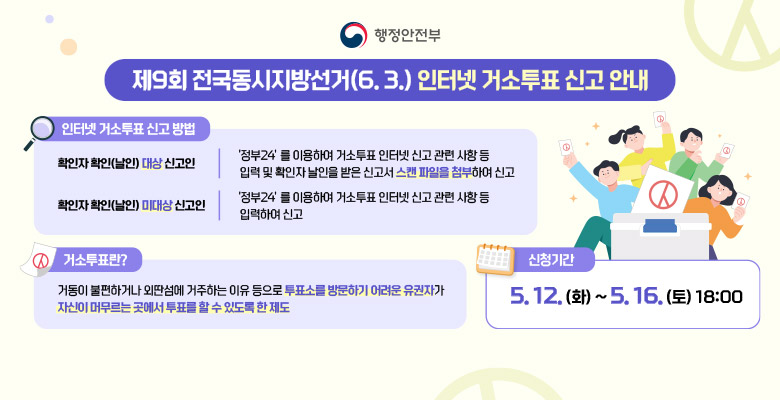 행정안전부

제9회 전국동시지방선거(6. 3.) 인터넷 거소투표 신고 안내

인터넷 거소투표 신고 방법

확인자 확인(날인) 대상 신고인

'정부24' 를 이용하여 거소투표 인터넷 신고 관련 사항 등 입력 및 확인자 날인을 받은 신고서 스캔 파일을 첨부하여 신고

확인자 확인(날인) 미대상 신고인

'정부24' 를 이용하여 거소투표 인터넷 신고 관련 사항 등 입력하여 신고

거소투표란?

거동이 불편하거나 외딴섬에 거주하는 이유 등으로 투표소를 방문하기 어려운 유권자가 자신이 머무르는 곳에서 투표를 할 수 있도록 한 제도

신청기간

5. 12. (화) ~ 5. 16. (토) 18:00